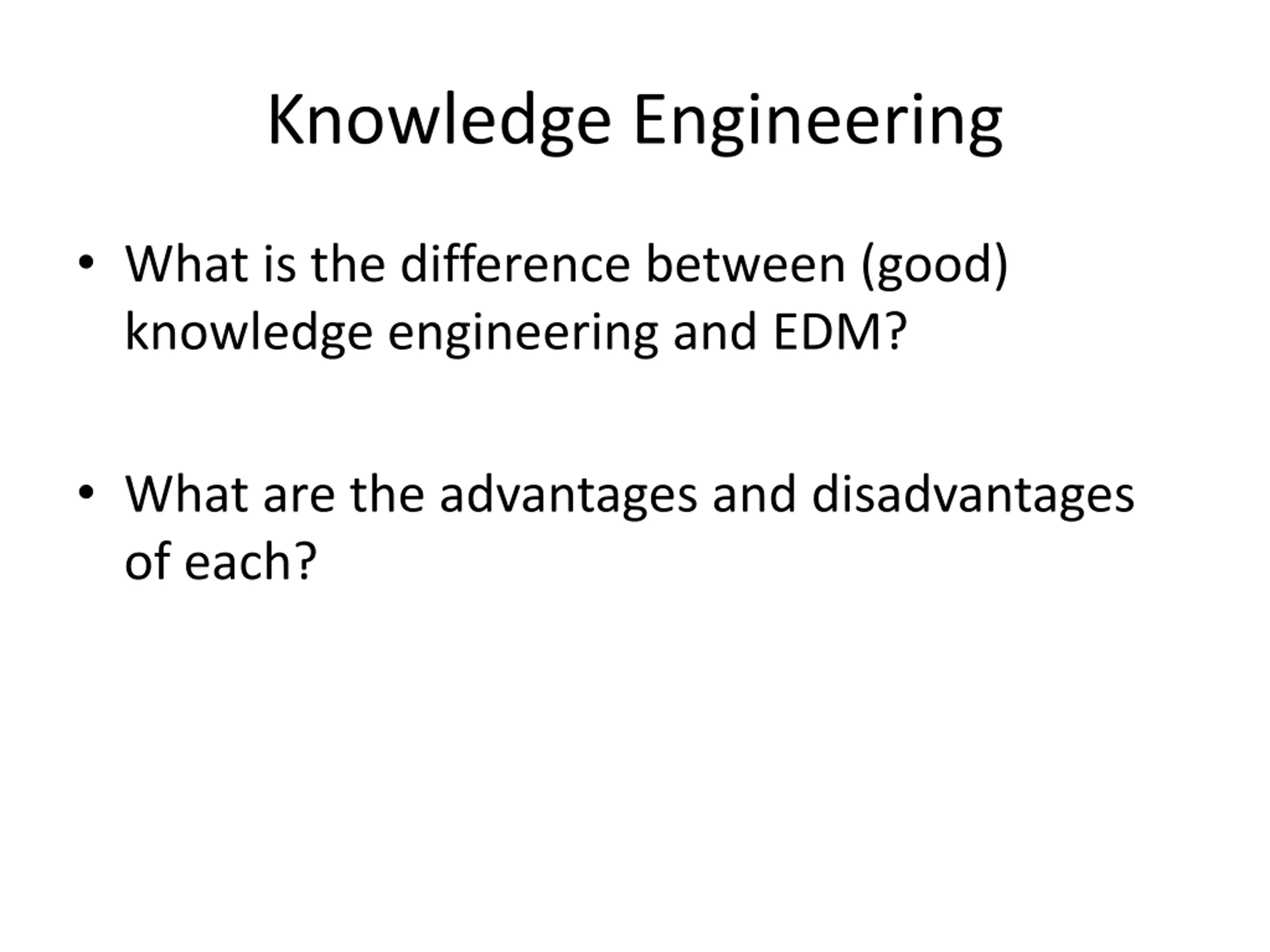 Knowledge Engineering

• What is the difference between (good) knowledge engineering and EDM?

• What are the advantages and disadvantages of each?